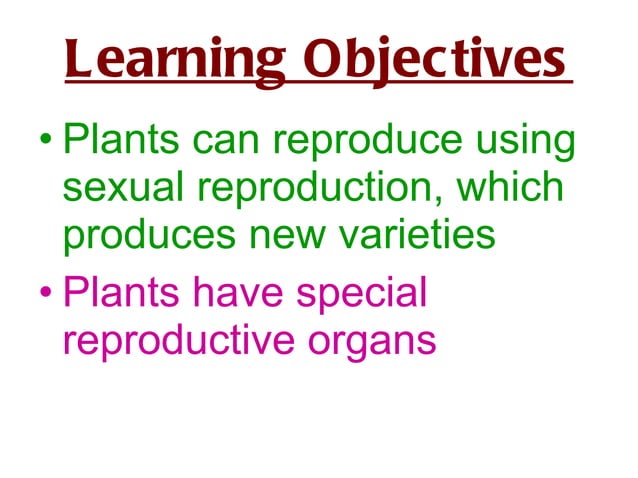 Learning Objectives

• Plants can reproduce using sexual reproduction, which produces new varieties

• Plants have special reproductive organs